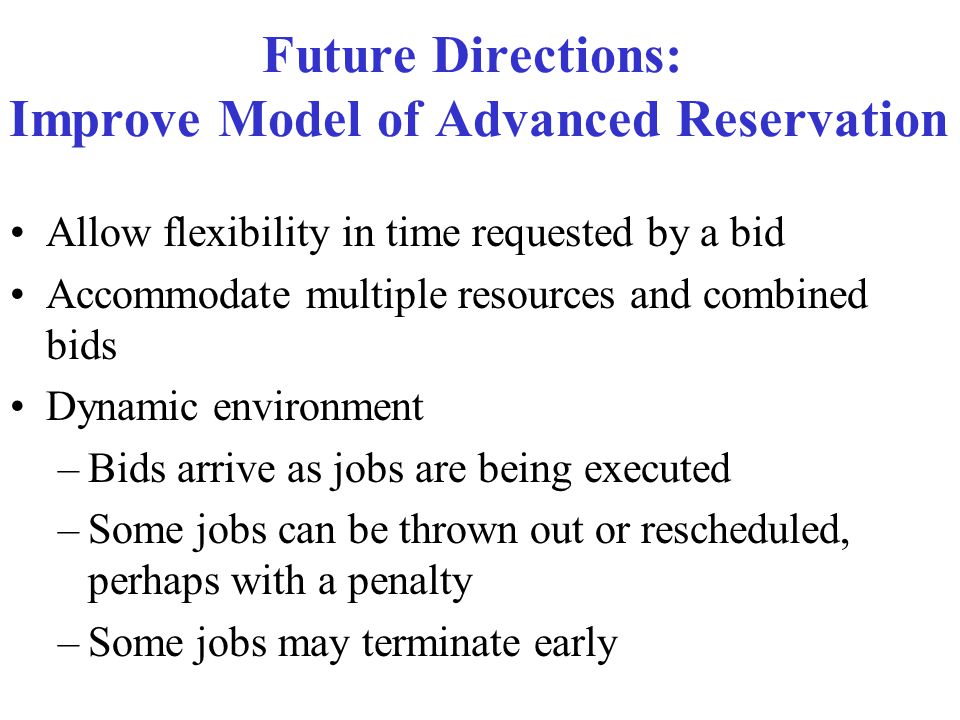 Future Directions:
Improve Model of Advanced Reservation

• Allow flexibility in time requested by a bid
• Accommodate multiple resources and combined bids
• Dynamic environment
– Bids arrive as jobs are being executed
– Some jobs can be thrown out or rescheduled, perhaps with a penalty
– Some jobs may terminate early